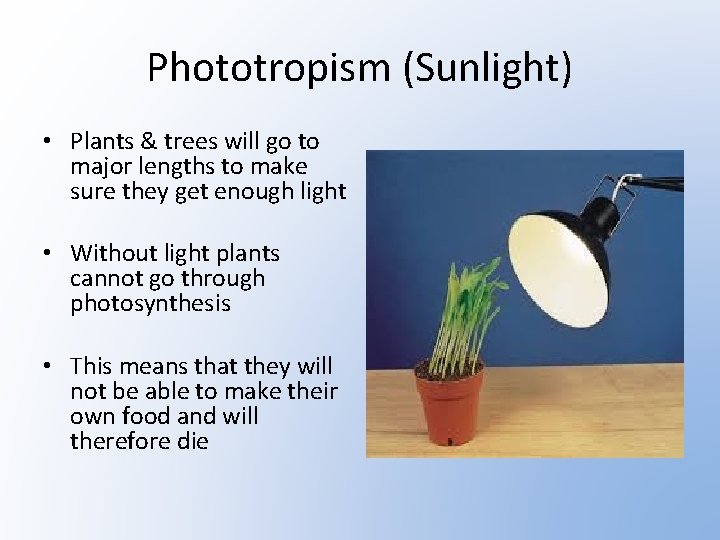 Phototropism (Sunlight)

• Plants & trees will go to major lengths to make sure they get enough light

• Without light plants cannot go through photosynthesis

• This means that they will not be able to make their own food and will therefore die